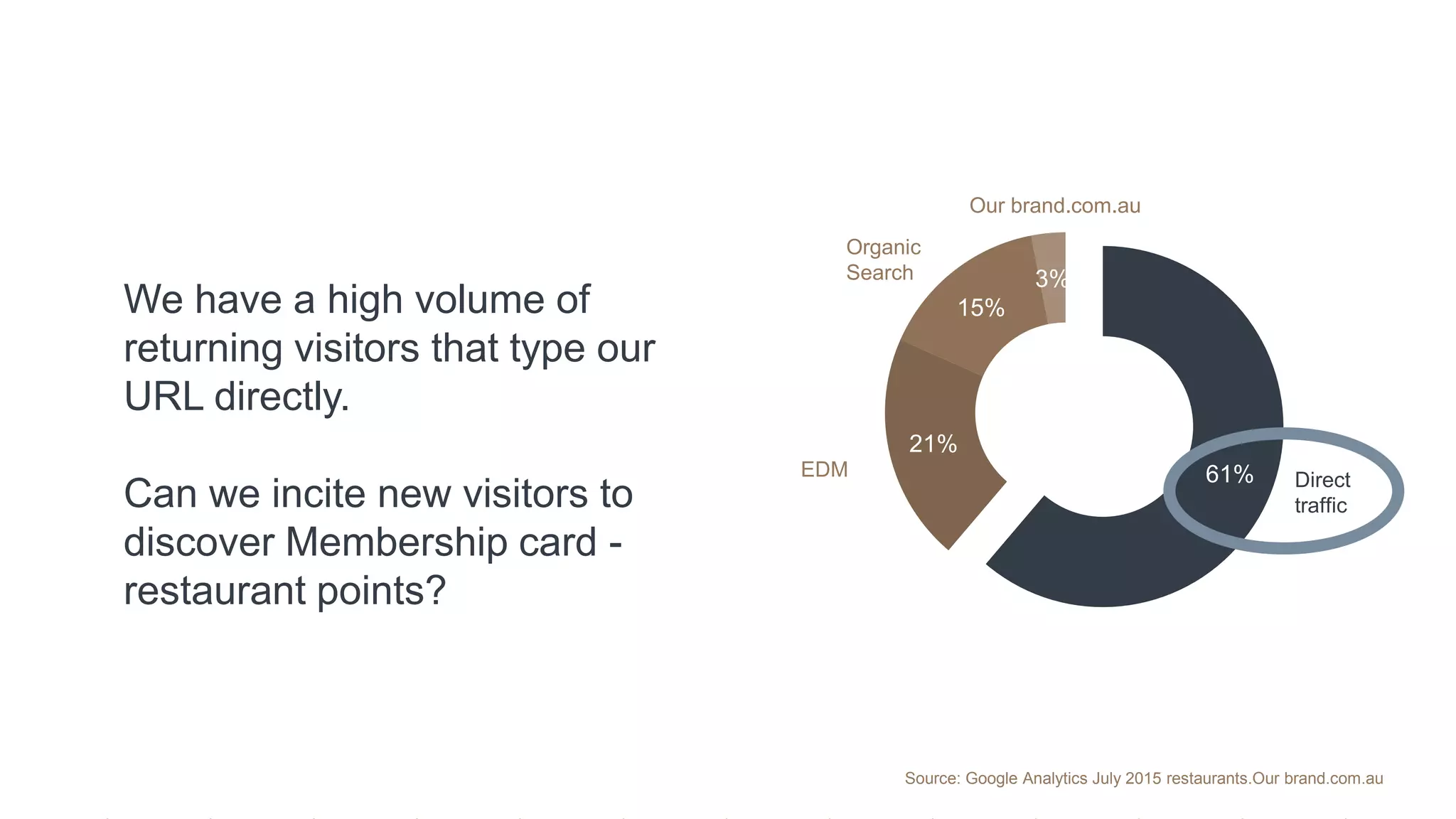 We have a high volume of returning visitors that type our URL directly.

Can we incite new visitors to discover Membership card - restaurant points?

Our brand.com.au

Organic Search

3%

15%

21%

EDM

61%

Direct traffic

Source: Google Analytics July 2015 restaurants.Our brand.com.au